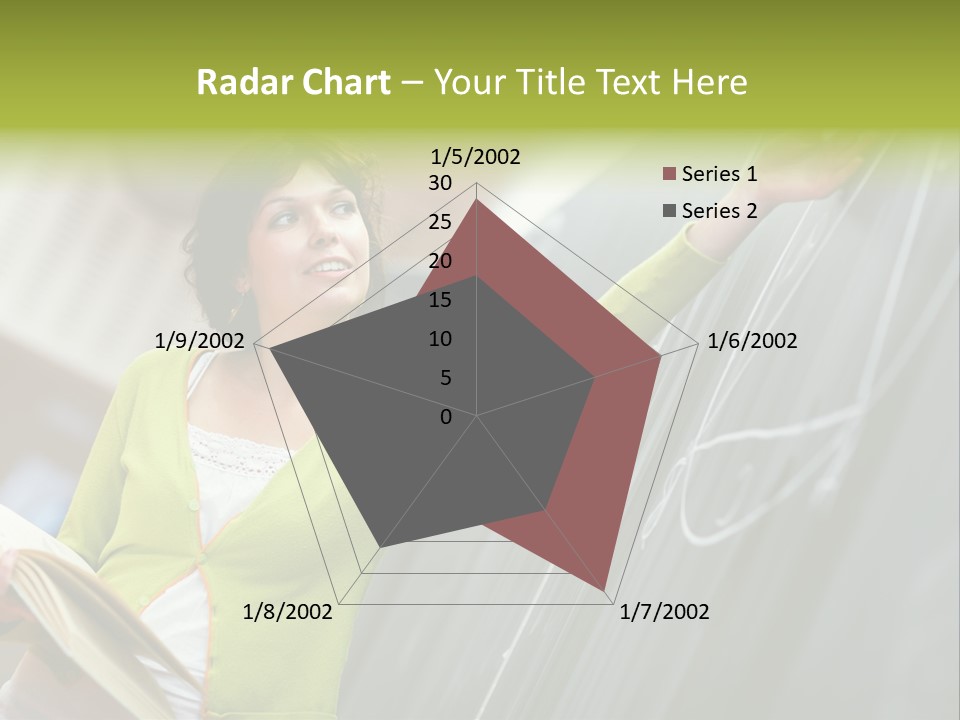 Radar Chart – Your Title Text Here

1/5/2002
30
25
20
15
10
5
0
1/6/2002
1/7/2002
1/8/2002
1/9/2002

Series 1
Series 2